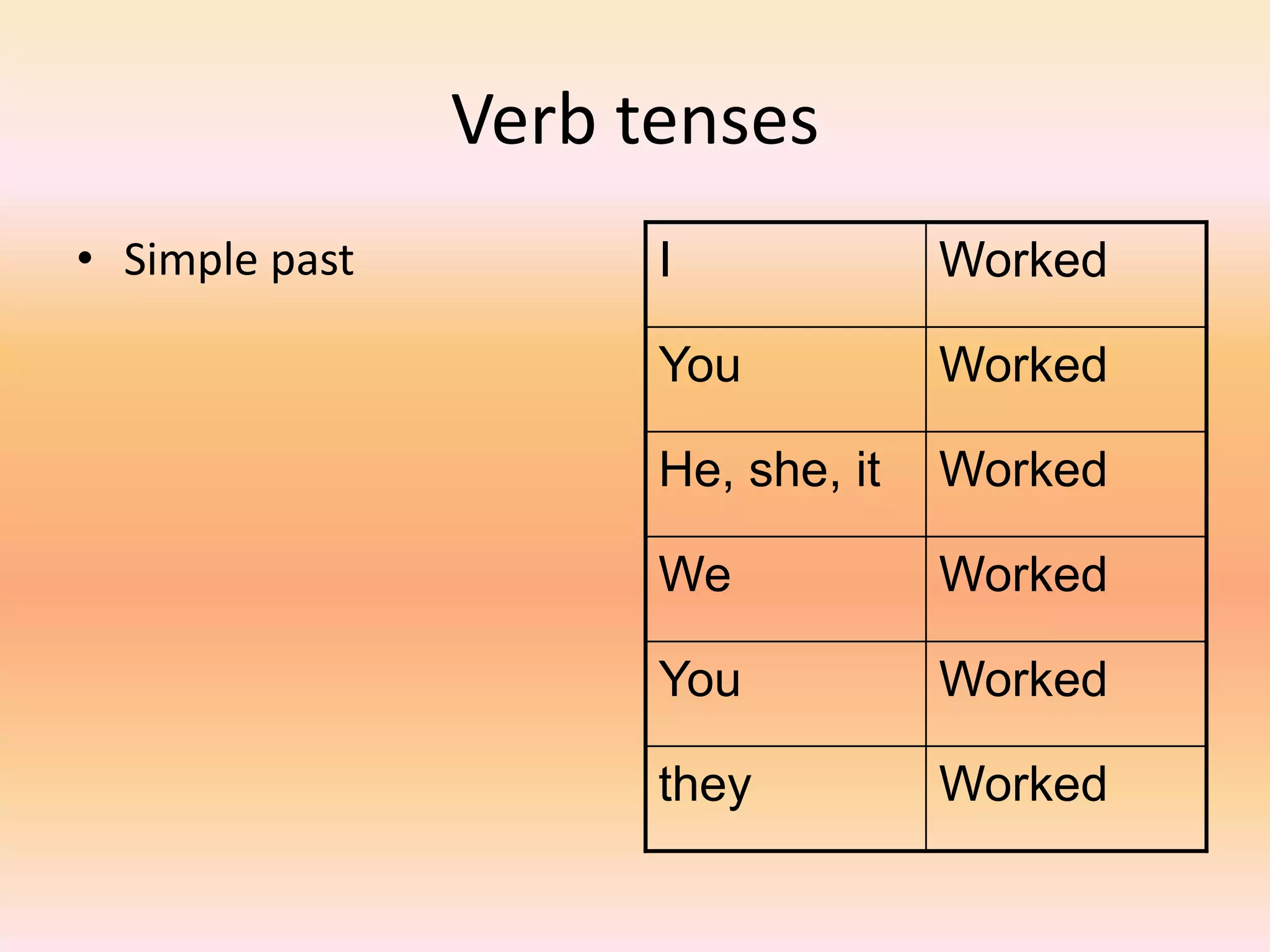 Verb tenses

• Simple past

| I | Worked |
|---|---|
| You | Worked |
| He, she, it | Worked |
| We | Worked |
| You | Worked |
| they | Worked |